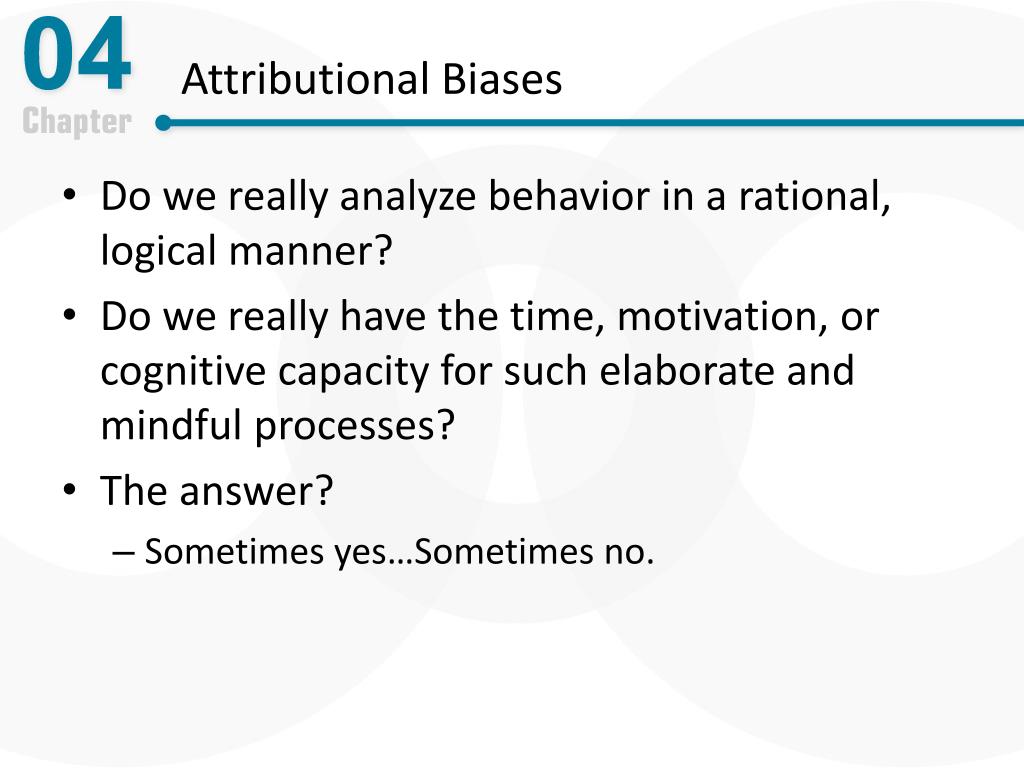 04
Chapter
Attributional Biases

• Do we really analyze behavior in a rational, logical manner?
• Do we really have the time, motivation, or cognitive capacity for such elaborate and mindful processes?
• The answer?
– Sometimes yes…Sometimes no.